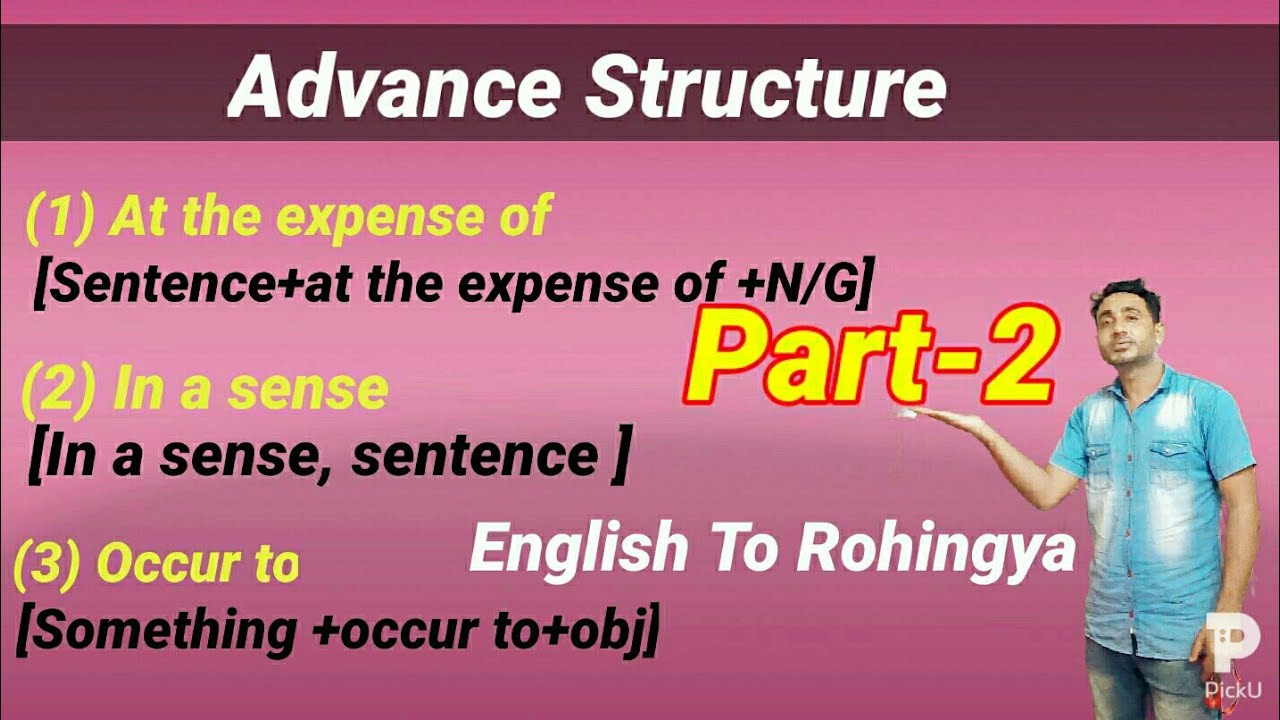 Advance Structure

(1) At the expense of
[Sentence+at the expense of +N/G]

Part-2

(2) In a sense
[In a sense, sentence ]

English To Rohingya

(3) Occur to
[Something +occur to+obj]

PickU